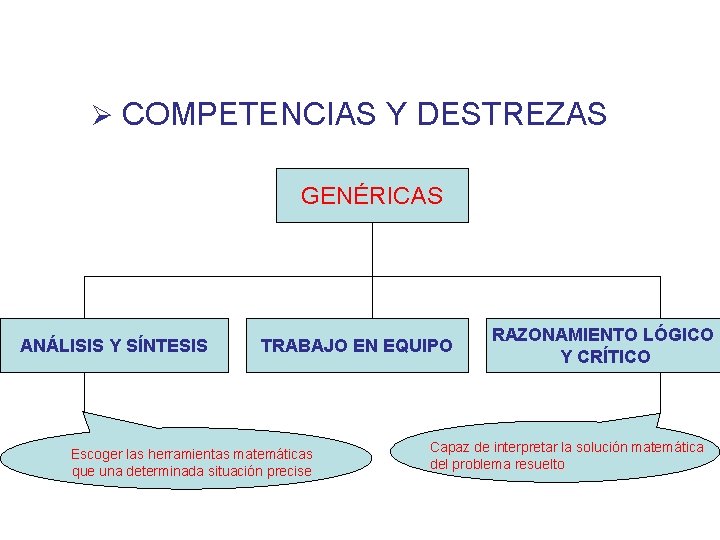 ➢ COMPETENCIAS Y DESTREZAS

GENÉRICAS

ANÁLISIS Y SÍNTESIS

TRABAJO EN EQUIPO

RAZONAMIENTO LÓGICO Y CRÍTICO

Escoger las herramientas matemáticas que una determinada situación precise

Capaz de interpretar la solución matemática del problema resuelto